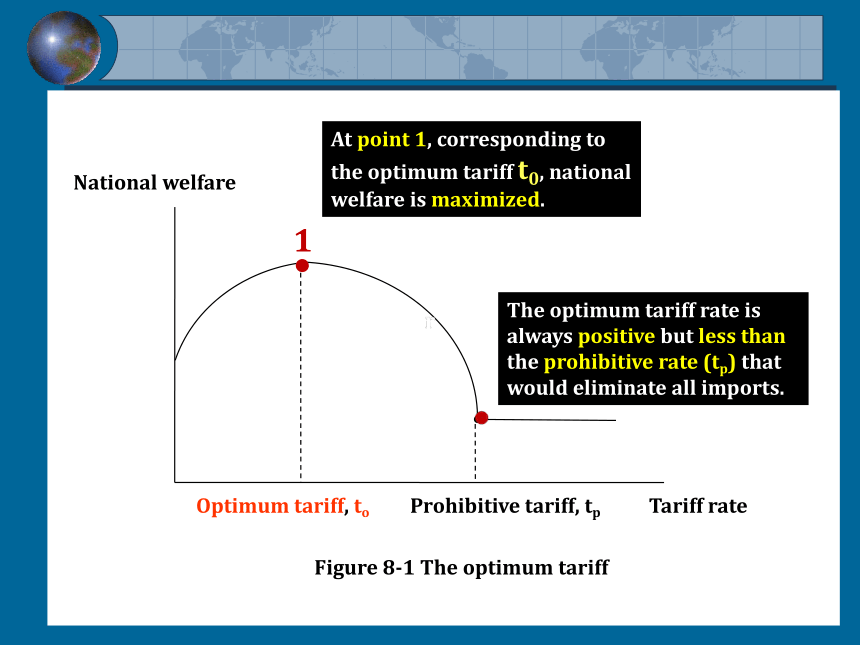 At point 1, corresponding to the optimum tariff $t_0$, national welfare is maximized.

National welfare

1

The optimum tariff rate is always positive but less than the prohibitive rate ($t_p$) that would eliminate all imports.

Optimum tariff, $t_o$

Prohibitive tariff, $t_p$

Tariff rate

Figure 8-1 The optimum tariff